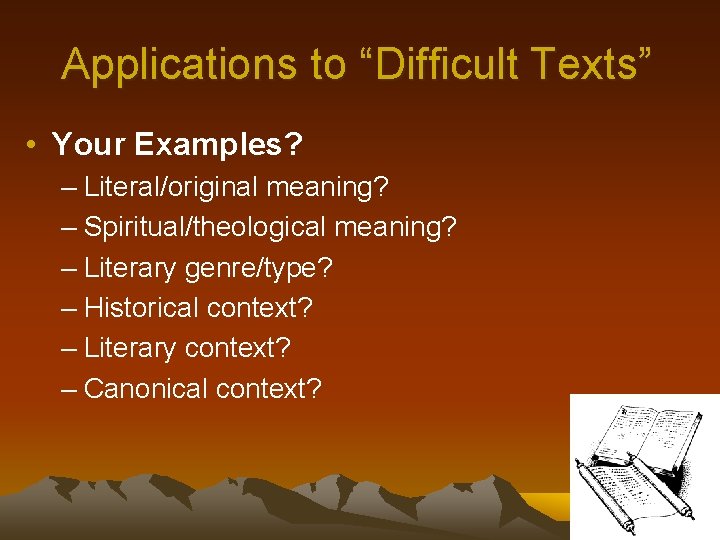 Applications to “Difficult Texts”

• Your Examples?
– Literal/original meaning?
– Spiritual/theological meaning?
– Literary genre/type?
– Historical context?
– Literary context?
– Canonical context?